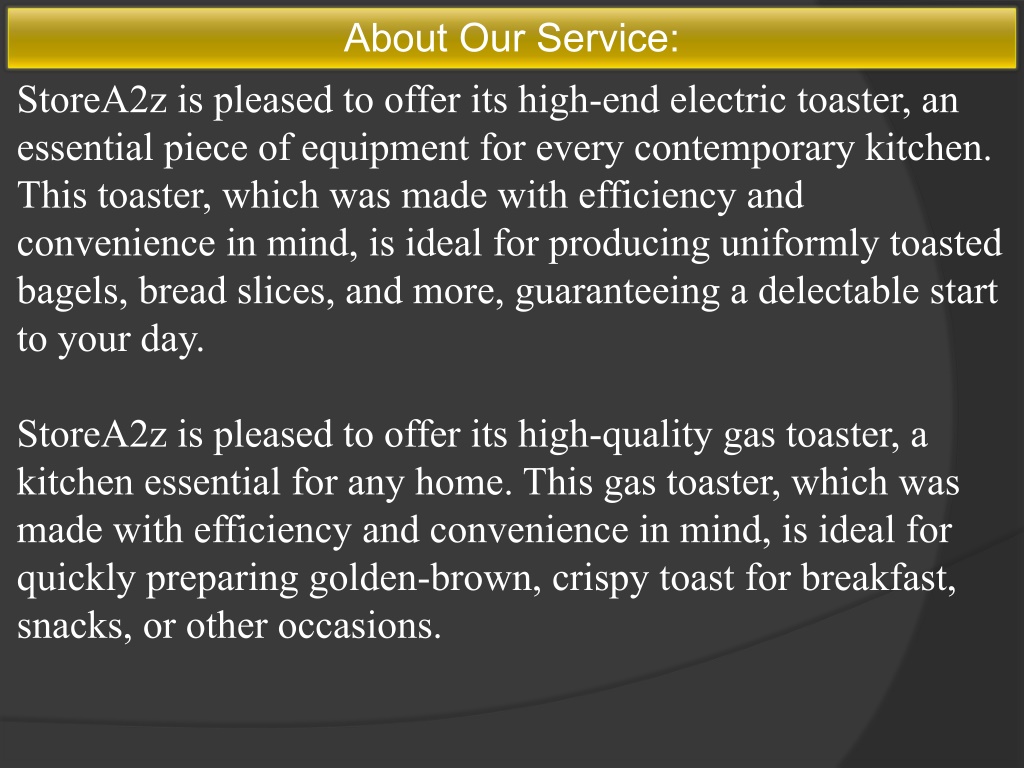 About Our Service:

StoreA2z is pleased to offer its high-end electric toaster, an essential piece of equipment for every contemporary kitchen. This toaster, which was made with efficiency and convenience in mind, is ideal for producing uniformly toasted bagels, bread slices, and more, guaranteeing a delectable start to your day.

StoreA2z is pleased to offer its high-quality gas toaster, a kitchen essential for any home. This gas toaster, which was made with efficiency and convenience in mind, is ideal for quickly preparing golden-brown, crispy toast for breakfast, snacks, or other occasions.